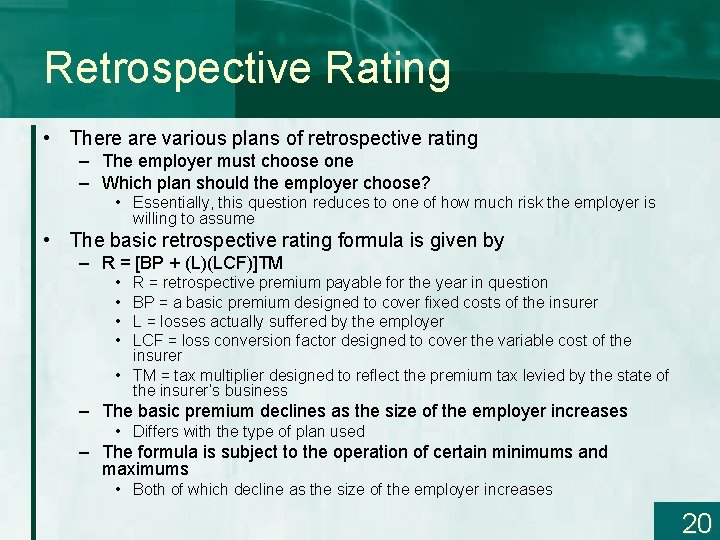 Retrospective Rating

• There are various plans of retrospective rating
  – The employer must choose one
  – Which plan should the employer choose?
    • Essentially, this question reduces to one of how much risk the employer is willing to assume
• The basic retrospective rating formula is given by
  – R = [BP + (L)(LCF)]TM
    • R = retrospective premium payable for the year in question
    • BP = a basic premium designed to cover fixed costs of the insurer
    • L = losses actually suffered by the employer
    • LCF = loss conversion factor designed to cover the variable cost of the insurer
    • TM = tax multiplier designed to reflect the premium tax levied by the state of the insurer's business
  – The basic premium declines as the size of the employer increases
    • Differs with the type of plan used
  – The formula is subject to the operation of certain minimums and maximums
    • Both of which decline as the size of the employer increases

20